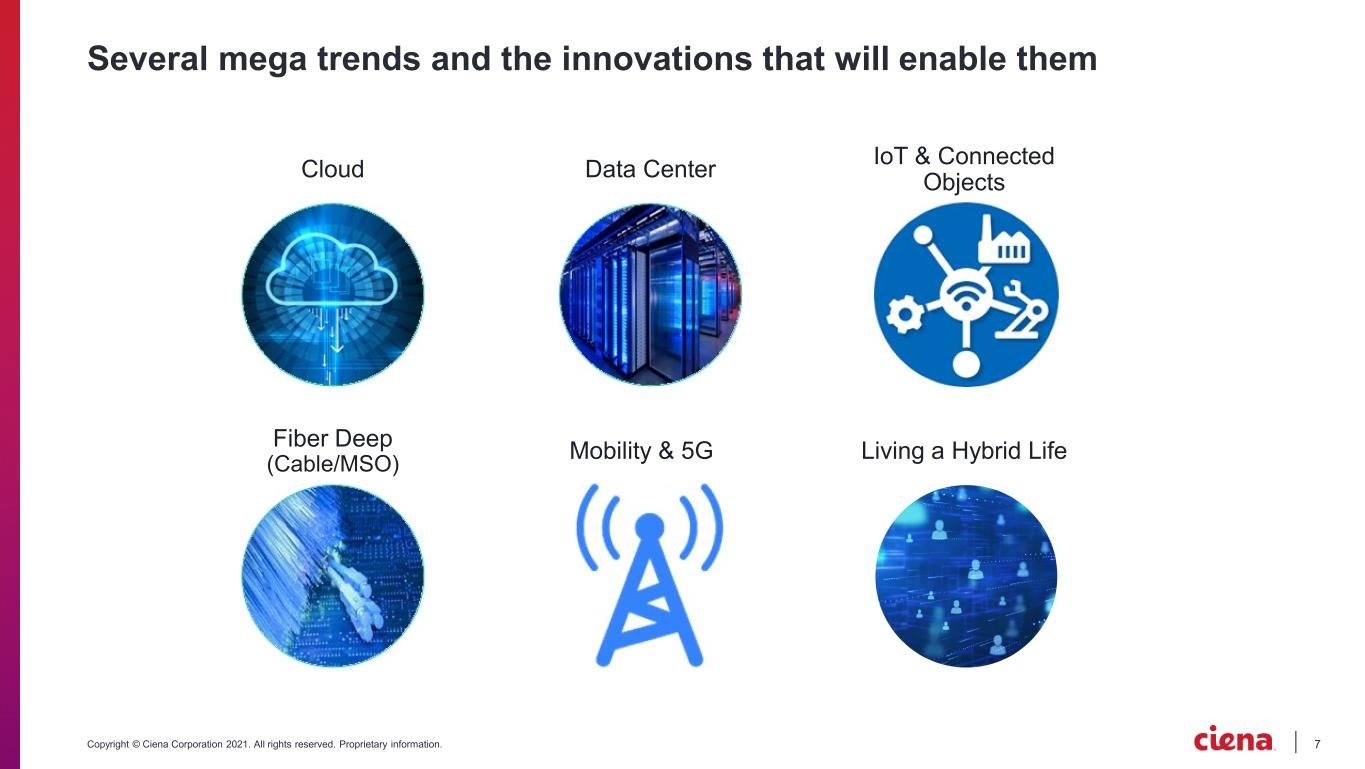 Several mega trends and the innovations that will enable them

Cloud

Data Center

IoT & Connected Objects

Fiber Deep (Cable/MSO)

Mobility & 5G

Living a Hybrid Life

Copyright © Ciena Corporation 2021. All rights reserved. Proprietary information.

ciena

7